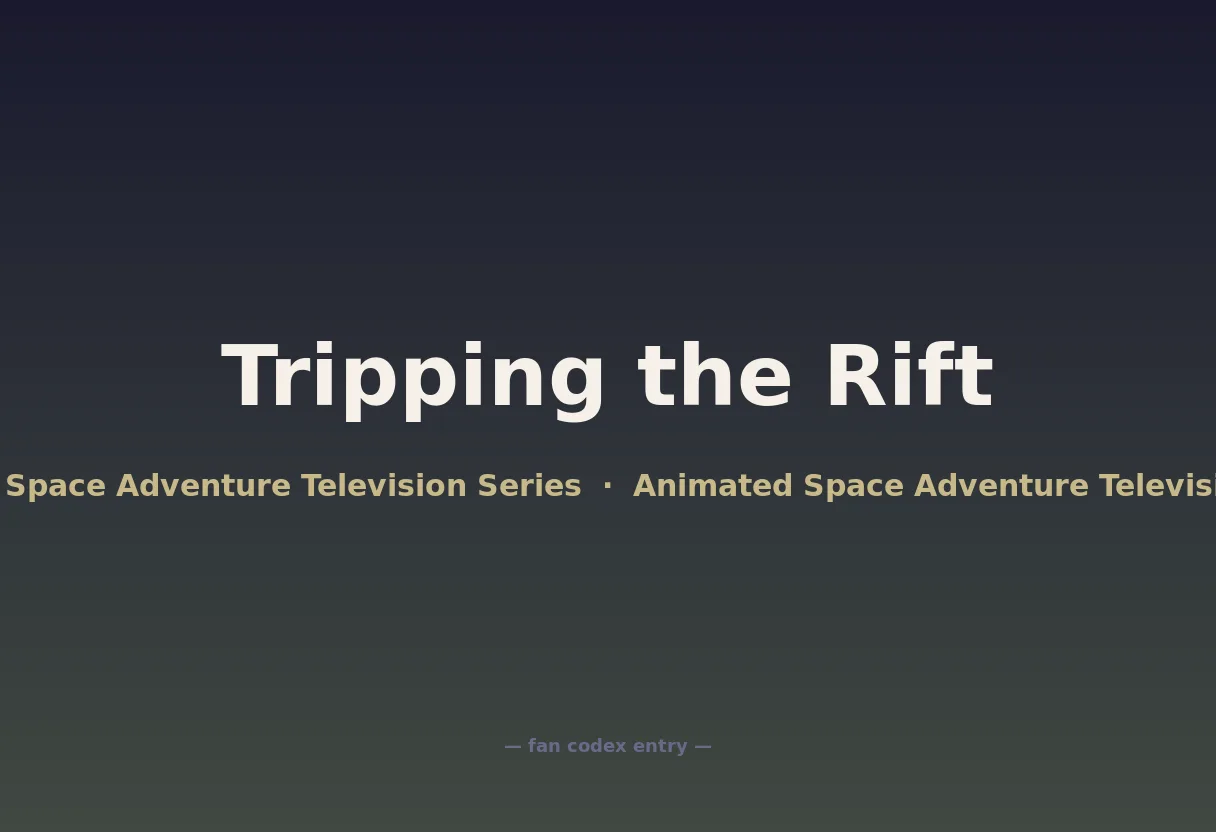 Tripping the Rift

Space Adventure Television Series · Animated Space Adventure Televisi

— fan codex entry —